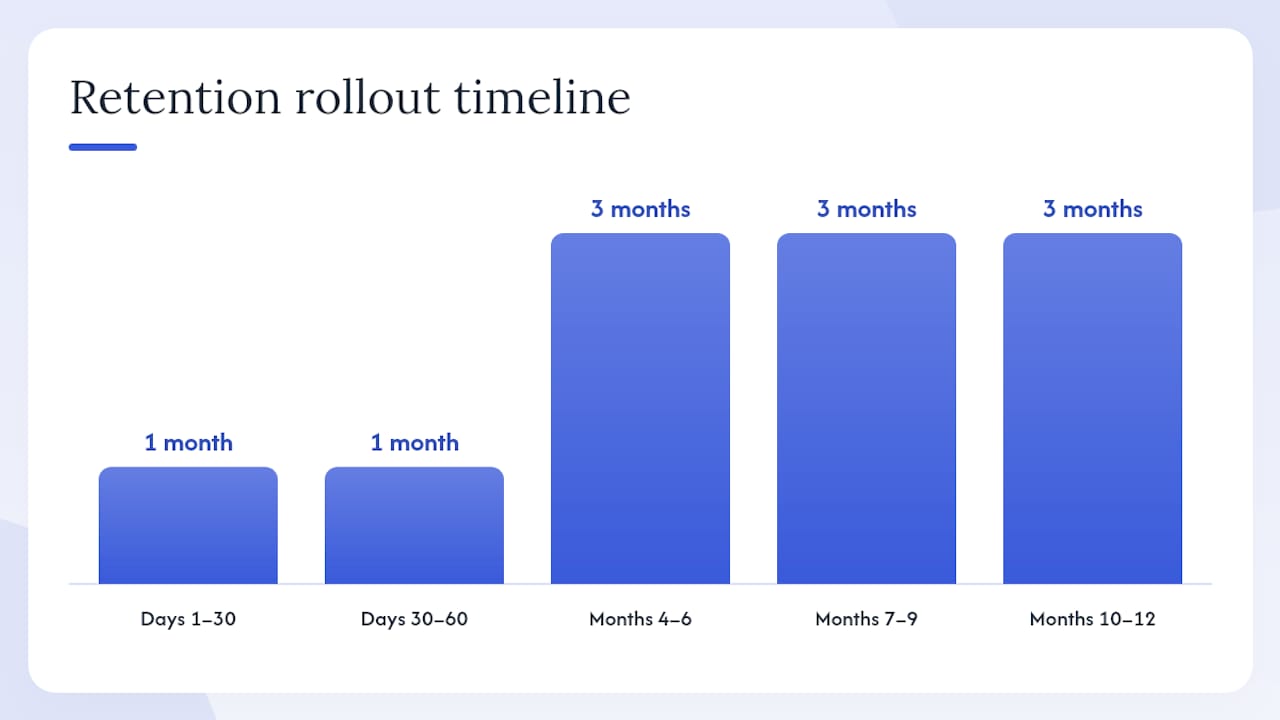 Retention rollout timeline

1 month
1 month
3 months
3 months
3 months

Days 1–30
Days 30–60
Months 4–6
Months 7–9
Months 10–12